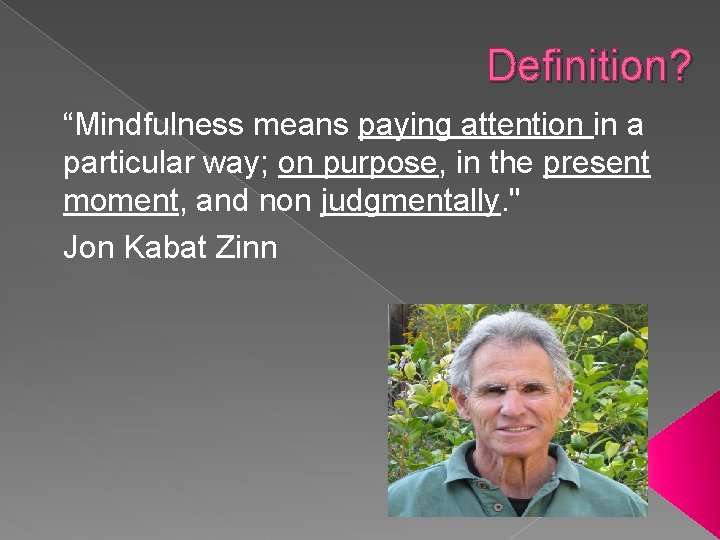 Definition?

“Mindfulness means paying attention in a particular way; on purpose, in the present moment, and non judgmentally."

Jon Kabat Zinn